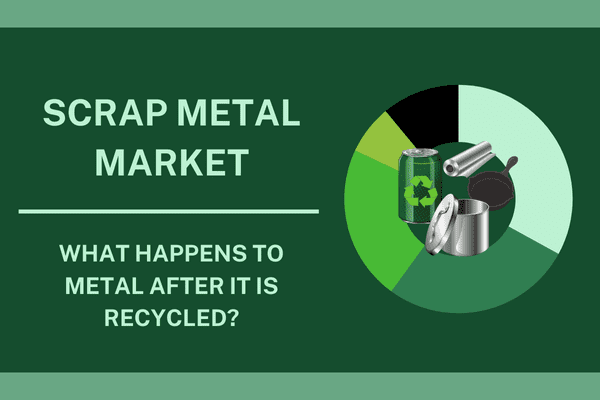 SCRAP METAL MARKET

WHAT HAPPENS TO METAL AFTER IT IS RECYCLED?